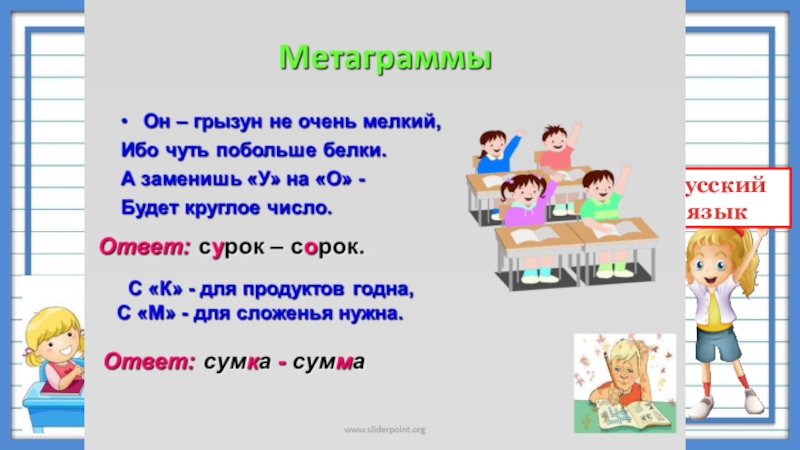 Метаграммы

• Он – грызун не очень мелкий,
Ибо чуть побольше белки.
А заменишь «У» на «О» -
Будет круглое число.

Ответ: сурок – сорок.

С «К» - для продуктов годна,
С «М» - для сложенья нужна.

Ответ: сумка - сумма

усский
язык

www.sliderpoint.org